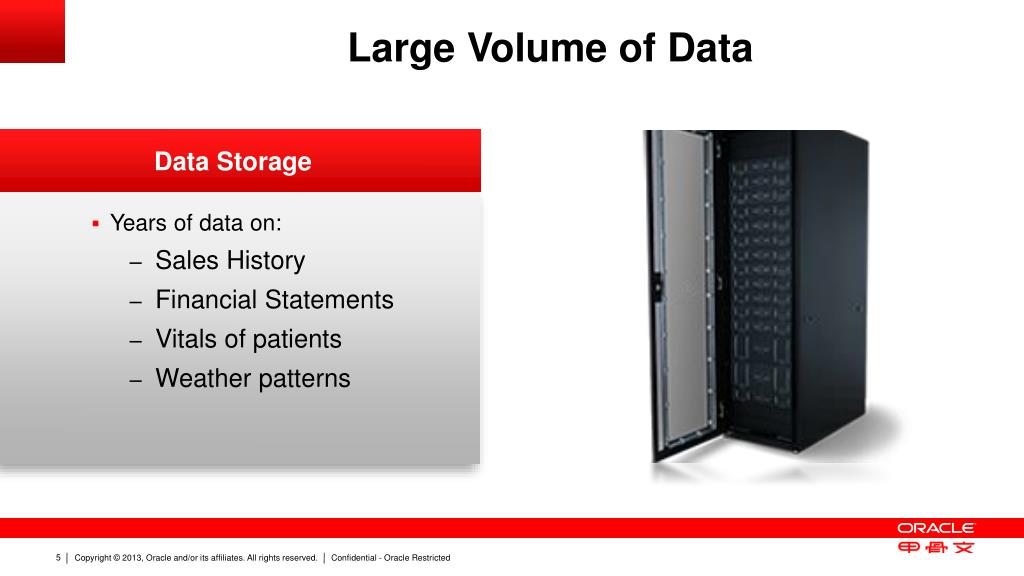 Large Volume of Data

Data Storage

▪ Years of data on:
– Sales History
– Financial Statements
– Vitals of patients
– Weather patterns

ORACLE
甲骨文

5 | Copyright © 2013, Oracle and/or its affiliates. All rights reserved. | Confidential - Oracle Restricted